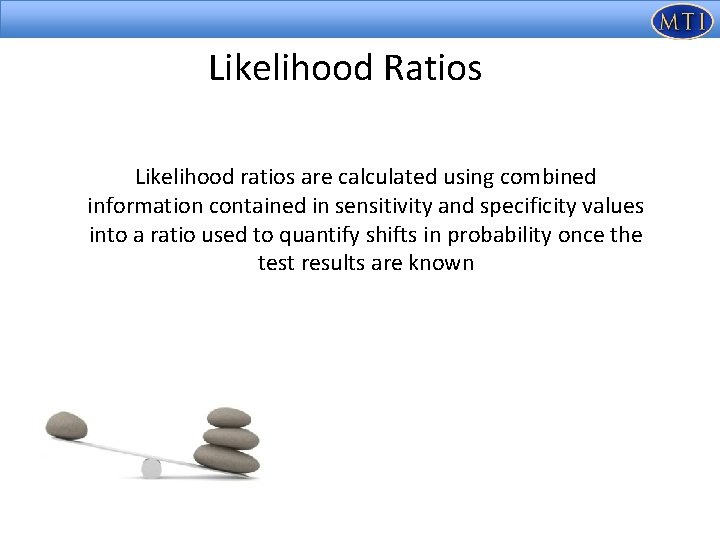 MTI

Likelihood Ratios

Likelihood ratios are calculated using combined information contained in sensitivity and specificity values into a ratio used to quantify shifts in probability once the test results are known